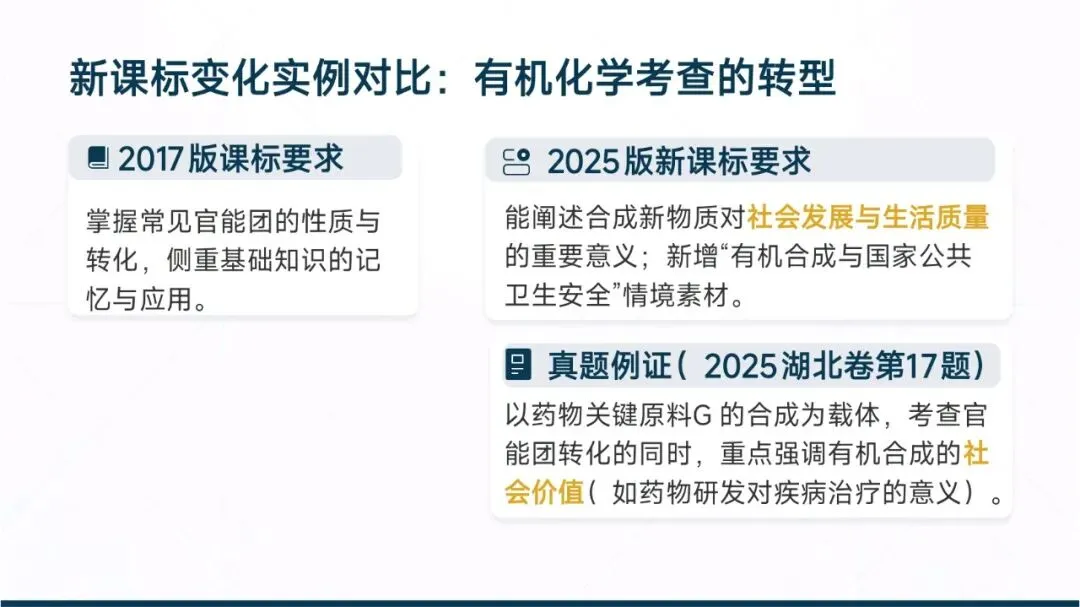 新课标变化实例对比：有机化学考查的转型

2017版课标要求

掌握常见官能团的性质与转化，侧重基础知识的记忆与应用。

2025版新课标要求

能阐述合成新物质对社会发展与生活质量的重要意义；新增“有机合成与国家公共卫生安全”情境素材。

真题例证（2025湖北卷第17题）

以药物关键原料G的合成为载体，考查官能团转化的同时，重点强调有机合成的社会价值（如药物研发对疾病治疗的意义）。